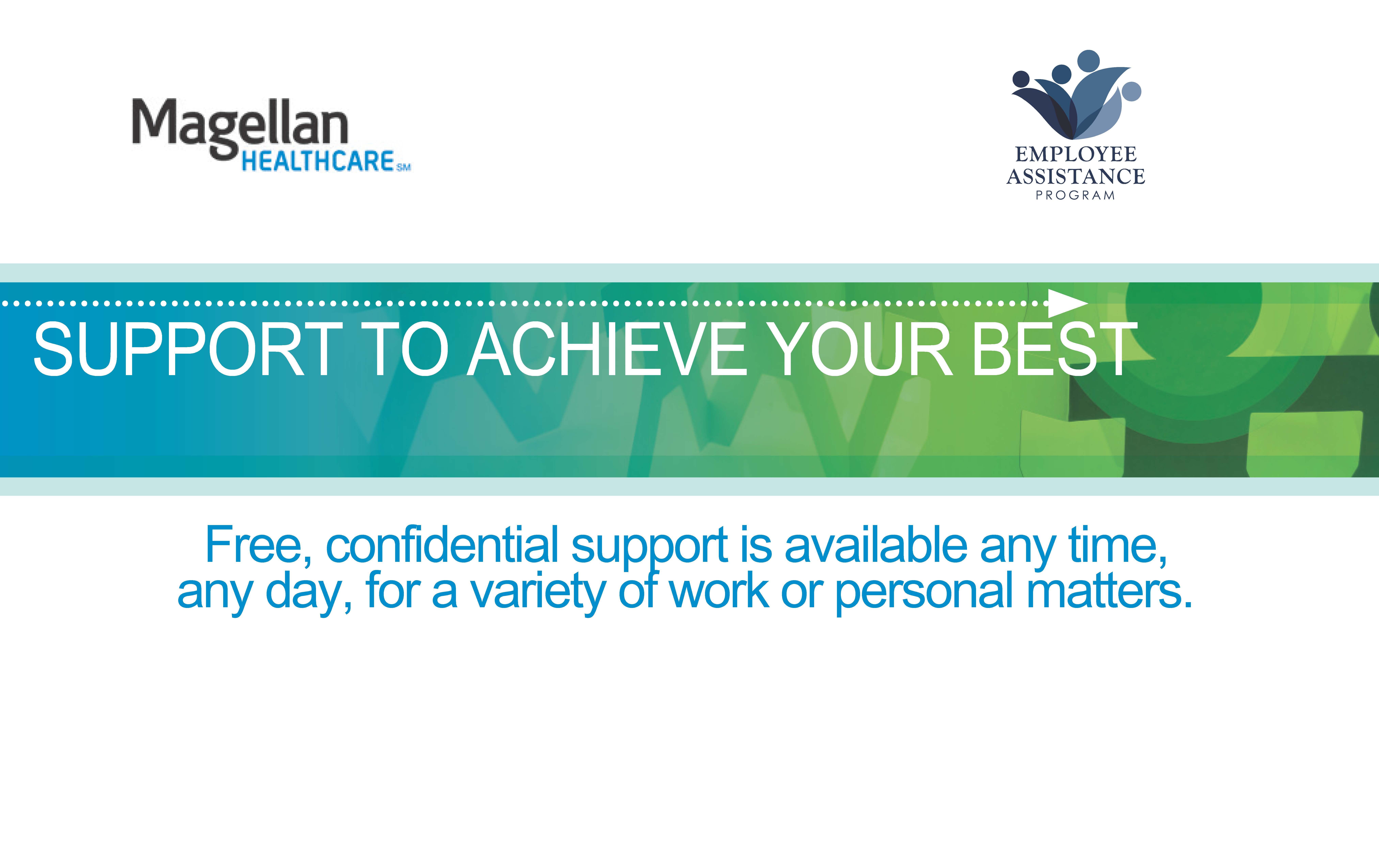 Magellan
HEALTHCARE SM

EMPLOYEE
ASSISTANCE
PROGRAM

SUPPORT TO ACHIEVE YOUR BEST

Free, confidential support is available any time, any day, for a variety of work or personal matters.